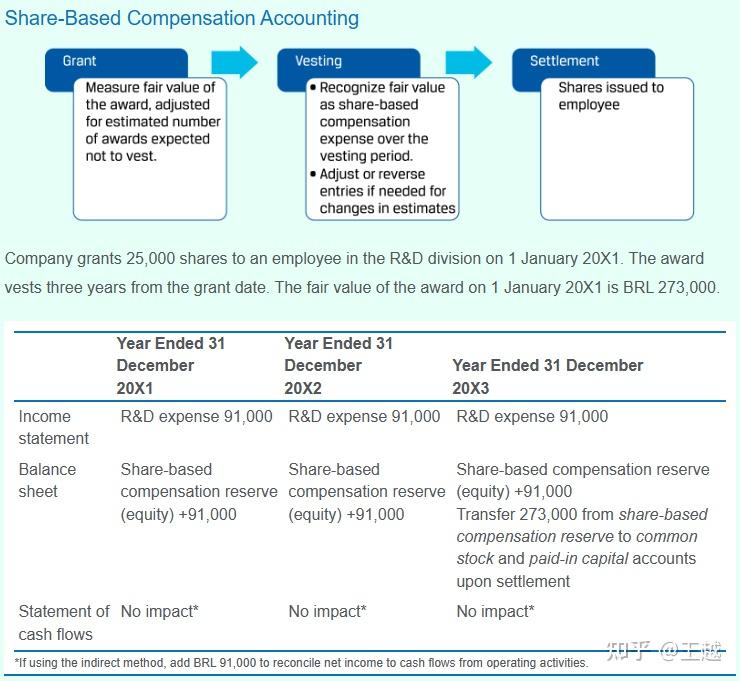 Share-Based Compensation Accounting

Grant
Measure fair value of the award, adjusted for estimated number of awards expected not to vest.

Vesting
• Recognize fair value as share-based compensation expense over the vesting period.
• Adjust or reverse entries if needed for changes in estimates

Settlement
Shares issued to employee

Company grants 25,000 shares to an employee in the R&D division on 1 January 20X1. The award vests three years from the grant date. The fair value of the award on 1 January 20X1 is BRL 273,000.

| | Year Ended 31 December 20X1 | Year Ended 31 December 20X2 | Year Ended 31 December 20X3 |
|---|---|---|---|
| Income statement | R&D expense 91,000 | R&D expense 91,000 | R&D expense 91,000 |
| Balance sheet | Share-based compensation reserve (equity) +91,000 | Share-based compensation reserve (equity) +91,000 | Share-based compensation reserve (equity) +91,000 Transfer 273,000 from share-based compensation reserve to common stock and paid-in capital accounts upon settlement |
| Statement of cash flows | No impact* | No impact* | No impact* |

*If using the indirect method, add BRL 91,000 to reconcile net income to cash flows from operating activities.

知乎 @王越